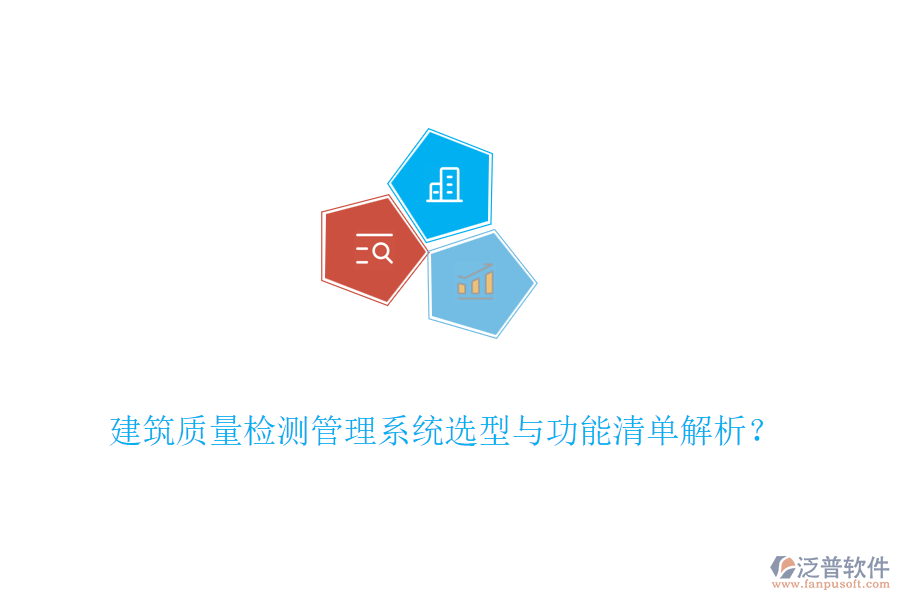 建筑质量检测管理系统选型与功能清单解析？

泛普软件
www.fanpusoft.com